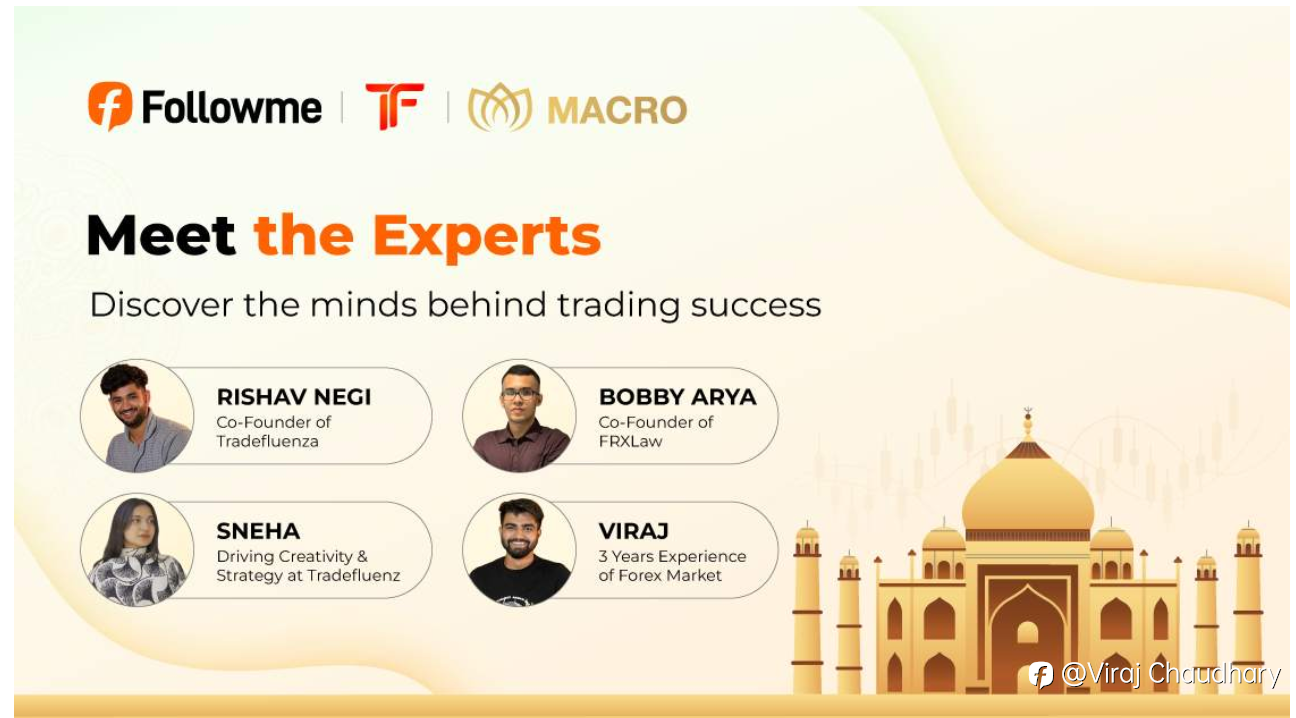 Followme | TF | MACRO

Meet the Experts

Discover the minds behind trading success

RISHAV NEGI
Co-Founder of Tradefluenza

BOBBY ARYA
Co-Founder of FRXLaw

SNEHA
Driving Creativity & Strategy at Tradefluenz

VIRAJ
3 Years Experience of Forex Market

@Viraj Chaudhary